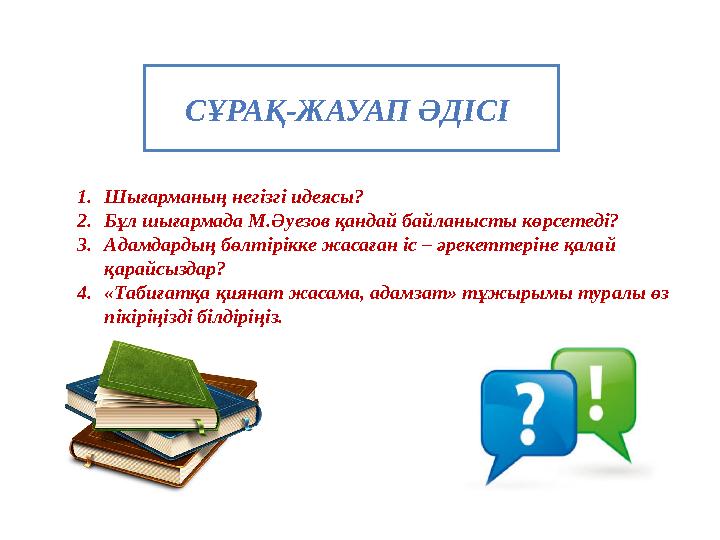 СҰРАҚ-ЖАУАП ӘДІСІ

1. Шығарманың негізгі идеясы?
2. Бұл шығармада М.Әуезов қандай байланысты көрсетеді?
3. Адамдардың бөлтірікке жасаған іс – әрекеттеріне қалай қарайсыздар?
4. «Табиғатқа қиянат жасама, адамзат» тұжырымы туралы өз пікіріңізді білдіріңіз.

?
!